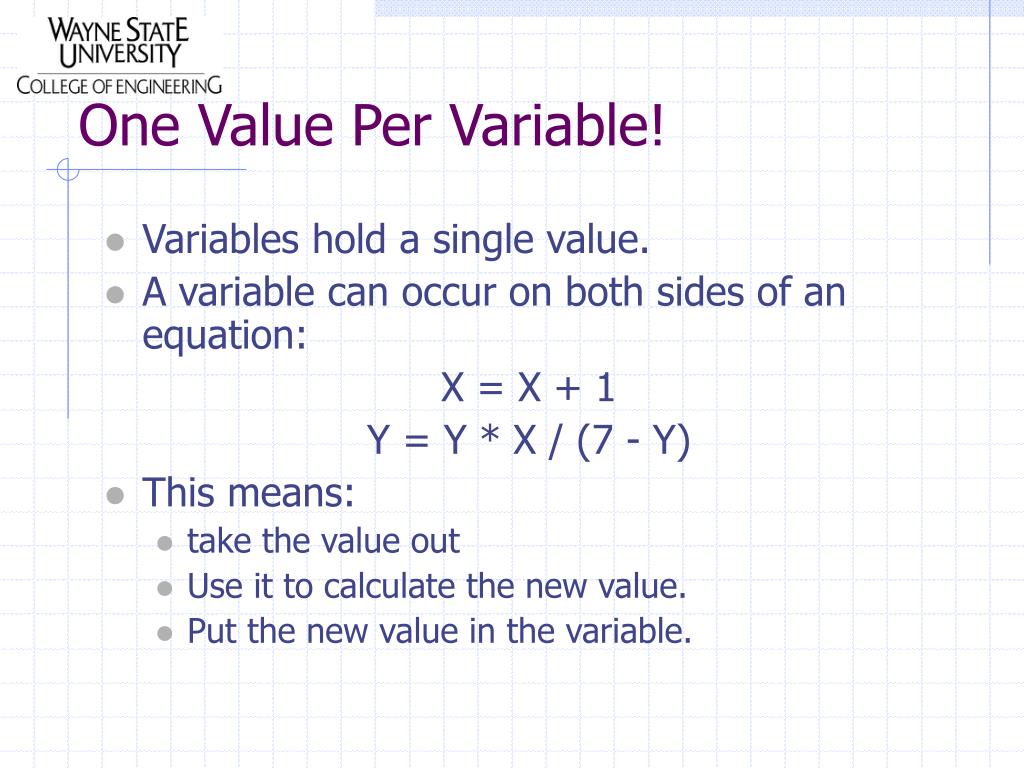 WAYNE STATE UNIVERSITY
COLLEGE OF ENGINEERING

One Value Per Variable!

- Variables hold a single value.
- A variable can occur on both sides of an equation:

X = X + 1

Y = Y * X / (7 - Y)

- This means:
  - take the value out
  - Use it to calculate the new value.
  - Put the new value in the variable.